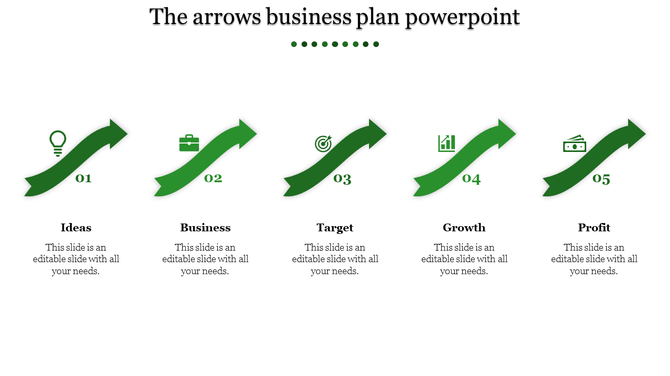 The arrows business plan powerpoint

01

Ideas

This slide is an editable slide with all your needs.

02

Business

This slide is an editable slide with all your needs.

03

Target

This slide is an editable slide with all your needs.

04

Growth

This slide is an editable slide with all your needs.

05

Profit

This slide is an editable slide with all your needs.